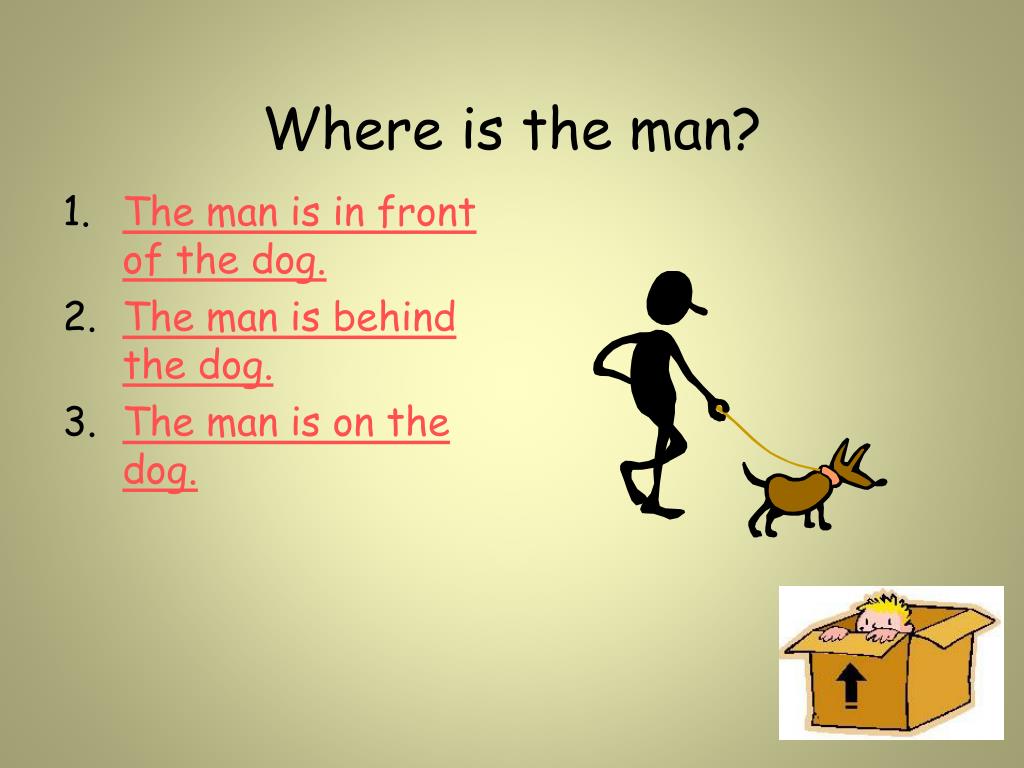 Where is the man?

1. The man is in front of the dog.
2. The man is behind the dog.
3. The man is on the dog.